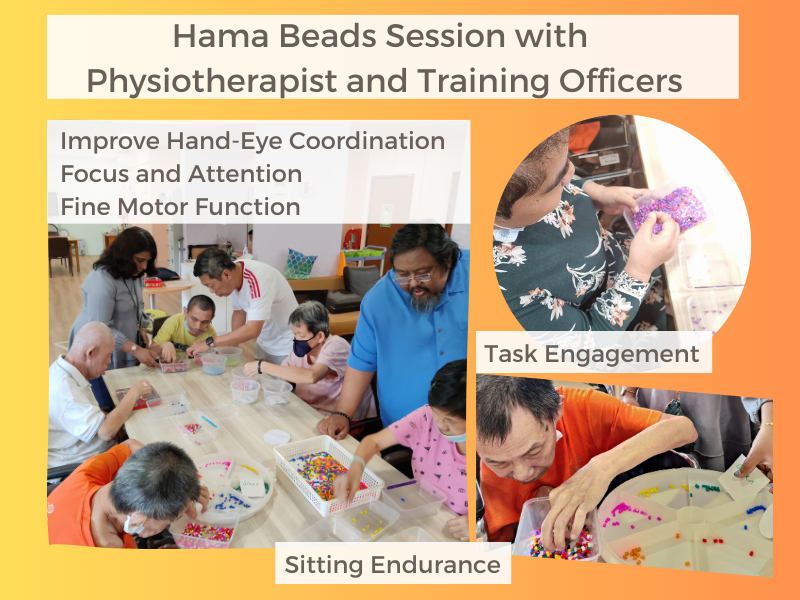 Hama Beads Session with Physiotherapist and Training Officers

Improve Hand-Eye Coordination
Focus and Attention
Fine Motor Function

Task Engagement

Sitting Endurance